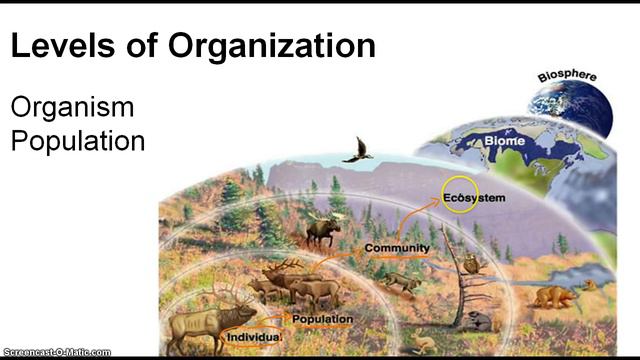 Levels of Organization

Organism
Population

Biosphere

Biome

Ecosystem

Community

Population

Individual

Screencast-O-Matic.com